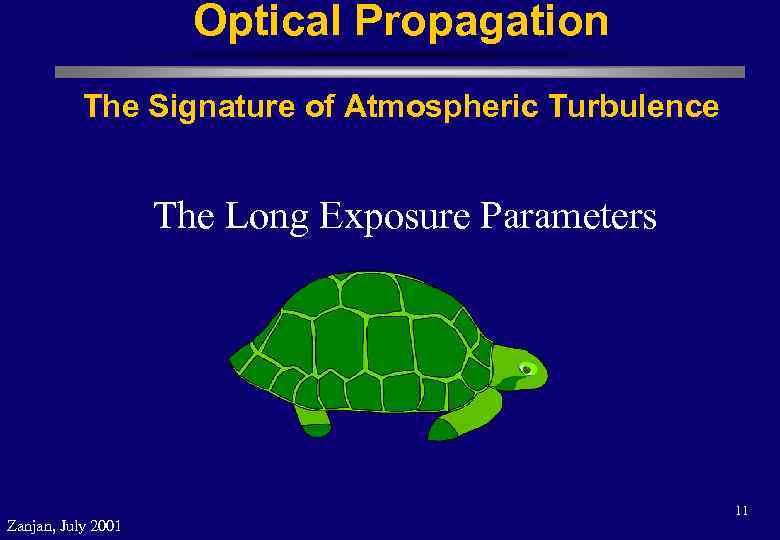 Optical Propagation

The Signature of Atmospheric Turbulence

The Long Exposure Parameters

11

Zanjan, July 2001